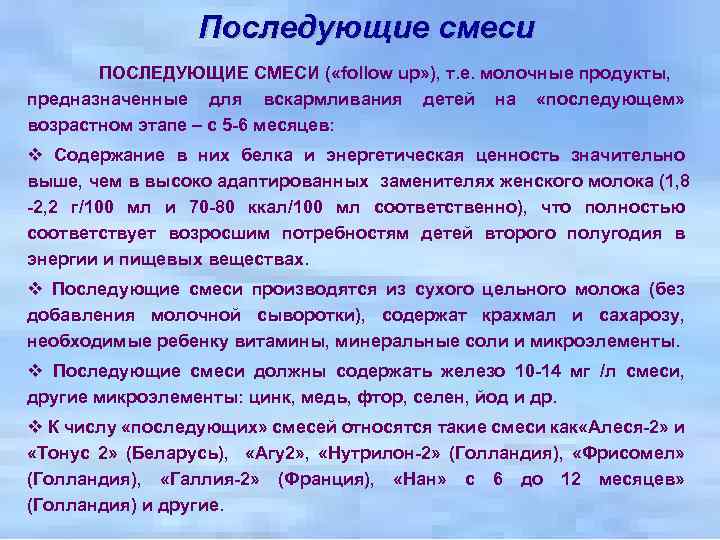 Последующие смеси

ПОСЛЕДУЮЩИЕ СМЕСИ («follow up»), т.е. молочные продукты, предназначенные для вскармливания детей на «последующем» возрастном этапе – с 5-6 месяцев:

❖ Содержание в них белка и энергетическая ценность значительно выше, чем в высоко адаптированных заменителях женского молока (1,8 -2,2 г/100 мл и 70-80 ккал/100 мл соответственно), что полностью соответствует возросшим потребностям детей второго полугодия в энергии и пищевых веществах.

❖ Последующие смеси производятся из сухого цельного молока (без добавления молочной сыворотки), содержат крахмал и сахарозу, необходимые ребенку витамины, минеральные соли и микроэлементы.

❖ Последующие смеси должны содержать железо 10-14 мг /л смеси, другие микроэлементы: цинк, медь, фтор, селен, йод и др.

❖ К числу «последующих» смесей относятся такие смеси как«Алеся-2» и «Тонус 2» (Беларусь), «Агу2», «Нутрилон-2» (Голландия), «Фрисомел» (Голландия), «Галлия-2» (Франция), «Нан» с 6 до 12 месяцев» (Голландия) и другие.